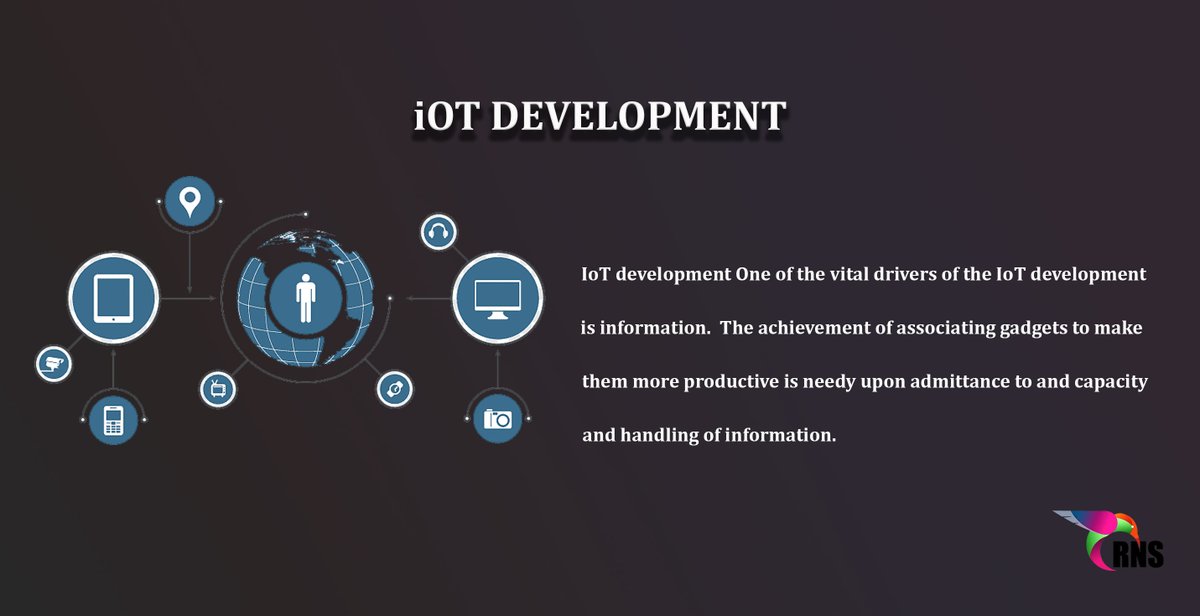 iOT DEVELOPMENT

IoT development One of the vital drivers of the IoT development is information. The achievement of associating gadgets to make them more productive is needy upon admittance to and capacity and handling of information.

RNS